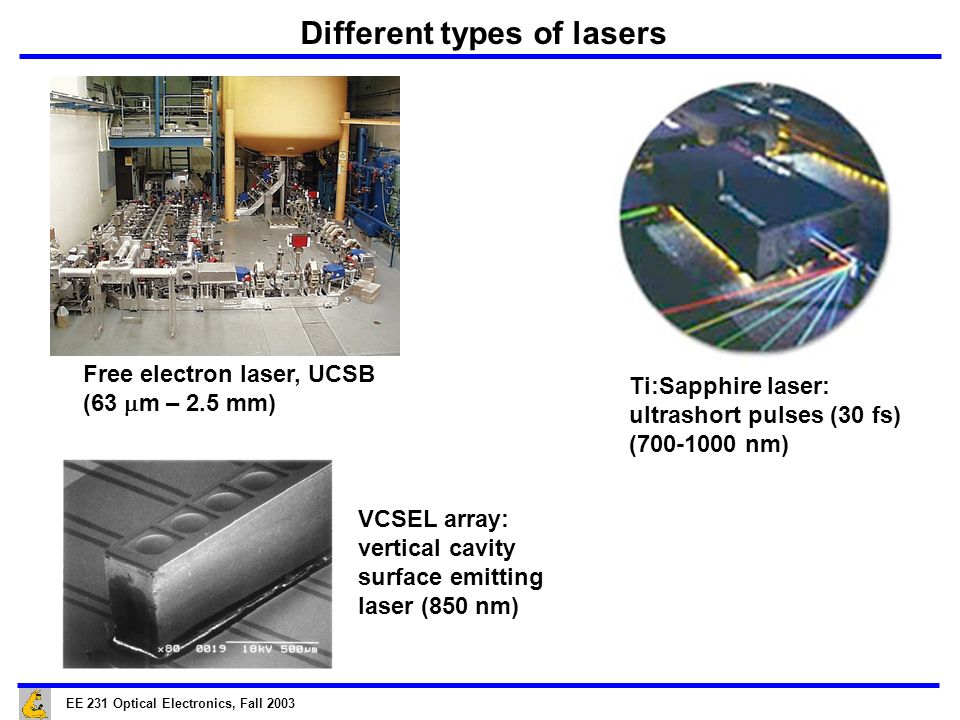 Different types of lasers

Free electron laser, UCSB
(63 $\mu$m – 2.5 mm)

Ti:Sapphire laser:
ultrashort pulses (30 fs)
(700-1000 nm)

x80 0019 18kV 500μm

VCSEL array:
vertical cavity
surface emitting
laser (850 nm)

EE 231 Optical Electronics, Fall 2003